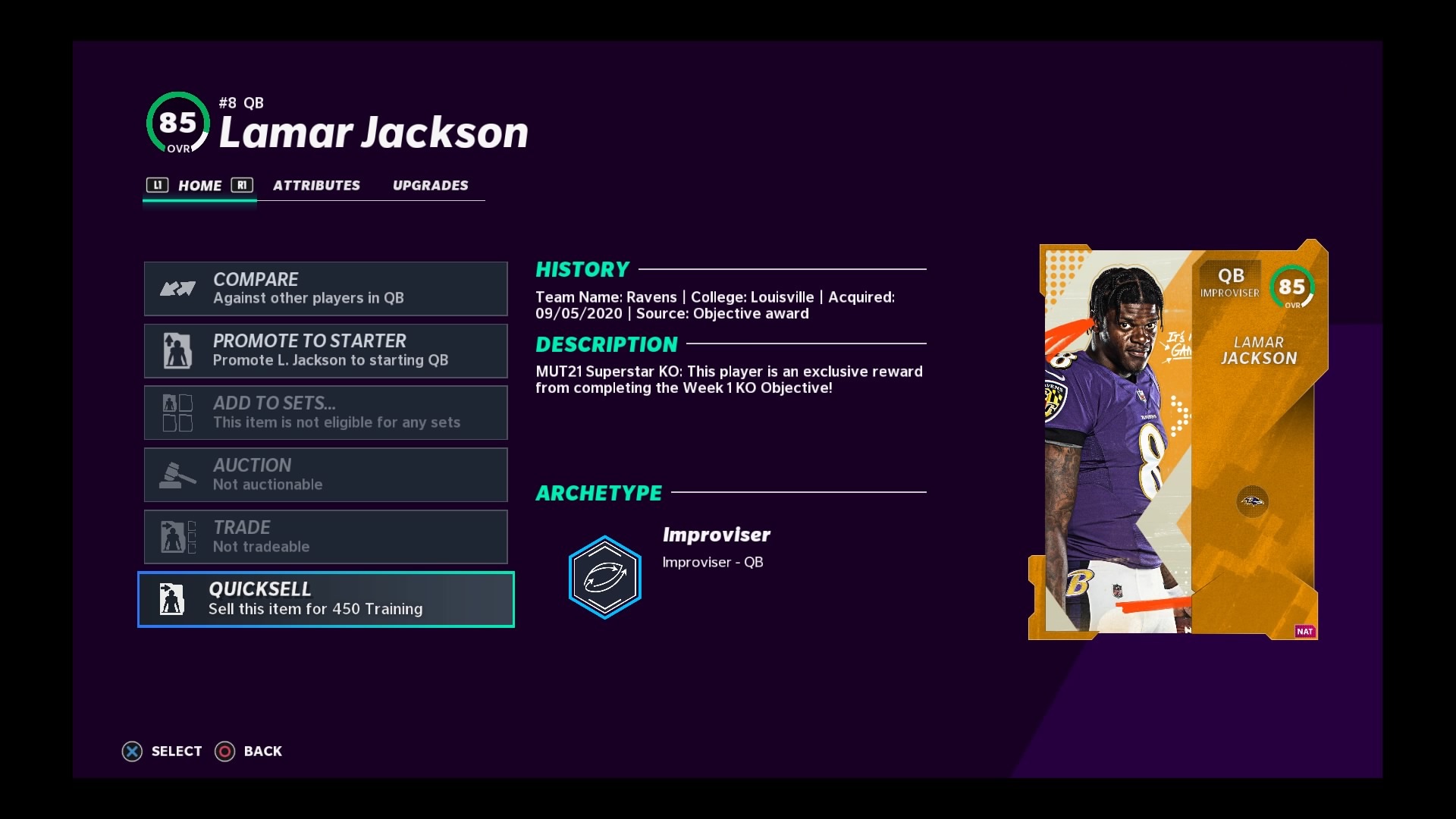 85
OVR
#8 QB
Lamar Jackson

L1 HOME R1 ATTRIBUTES UPGRADES

COMPARE
Against other players in QB

PROMOTE TO STARTER
Promote L. Jackson to starting QB

ADD TO SETS...
This item is not eligible for any sets

AUCTION
Not auctionable

TRADE
Not tradeable

QUICKSELL
Sell this item for 450 Training

HISTORY
Team Name: Ravens | College: Louisville | Acquired: 09/05/2020 | Source: Objective award

DESCRIPTION
MUT21 Superstar KO: This player is an exclusive reward from completing the Week 1 KO Objective!

ARCHETYPE
Improviser
Improviser - QB

QB
IMPROVISER
85
OVR
LAMAR
JACKSON
NAT

SELECT BACK